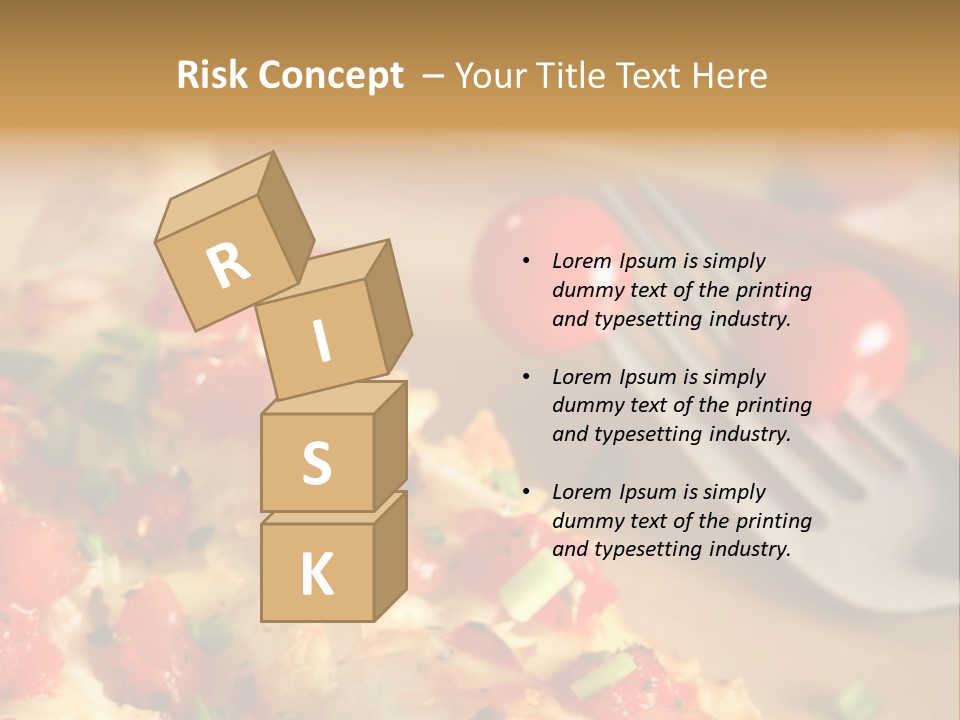 Risk Concept – Your Title Text Here

R
I
S
K

• Lorem Ipsum is simply dummy text of the printing and typesetting industry.

• Lorem Ipsum is simply dummy text of the printing and typesetting industry.

• Lorem Ipsum is simply dummy text of the printing and typesetting industry.